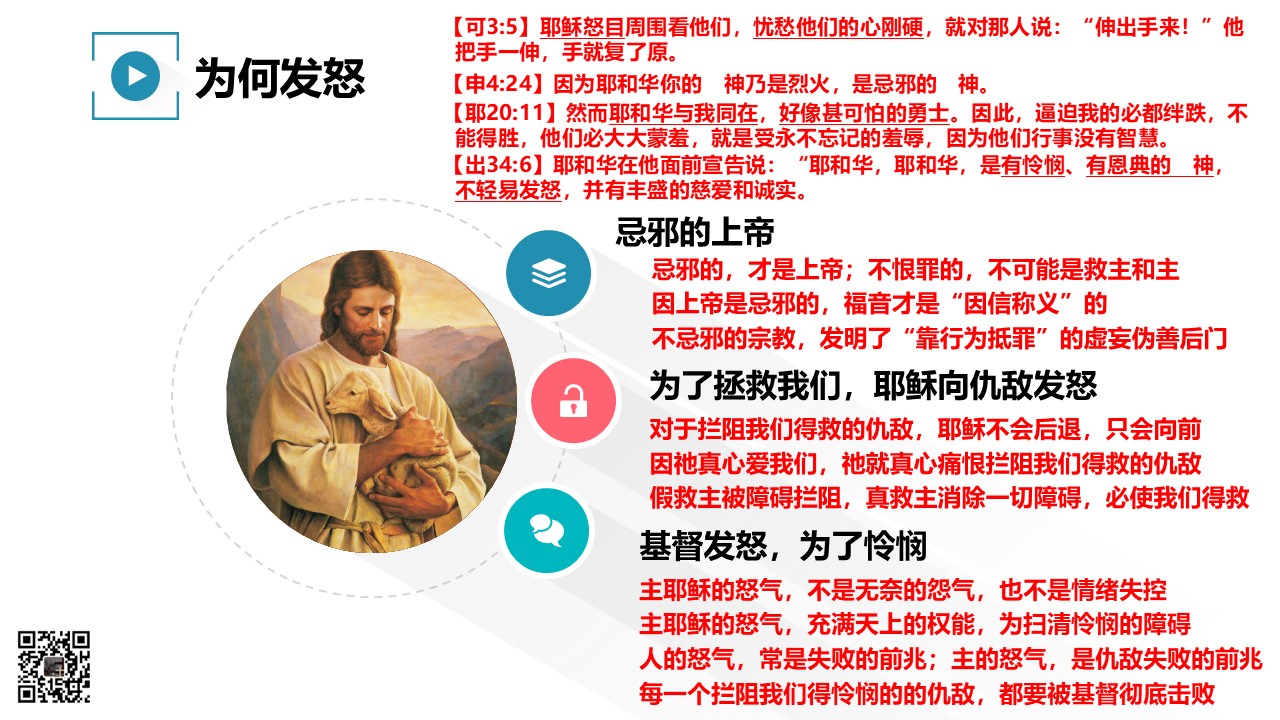 为何发怒

【可3:5】耶稣怒目周围看他们，忧愁他们的心刚硬，就对那人说：“伸出手来！”他把手一伸，手就复了原。

【申4:24】因为耶和华你的　神乃是烈火，是忌邪的　神。

【耶20:11】然而耶和华与我同在，好像甚可怕的勇士。因此，逼迫我的必都绊跌，不能得胜，他们必大大蒙羞，就是受永不忘记的羞辱，因为他们行事没有智慧。

【出34:6】耶和华在他面前宣告说：“耶和华，耶和华，是有怜悯、有恩典的　神，不轻易发怒，并有丰盛的慈爱和诚实。

忌邪的上帝

忌邪的，才是上帝；不恨罪的，不可能是救主和主
因上帝是忌邪的，福音才是“因信称义”的
不忌邪的宗教，发明了“靠行为抵罪”的虚妄伪善后门

为了拯救我们，耶稣向仇敌发怒

对于拦阻我们得救的仇敌，耶稣不会后退，只会向前
因祂真心爱我们，祂就真心痛恨拦阻我们得救的仇敌
假救主被障碍拦阻，真救主消除一切障碍，必使我们得救

基督发怒，为了怜悯

主耶稣的怒气，不是无奈的怨气，也不是情绪失控
主耶稣的怒气，充满天上的权能，为扫清怜悯的障碍
人的怒气，常是失败的前兆；主的怒气，是仇敌失败的前兆
每一个拦阻我们得怜悯的的仇敌，都要被基督彻底击败